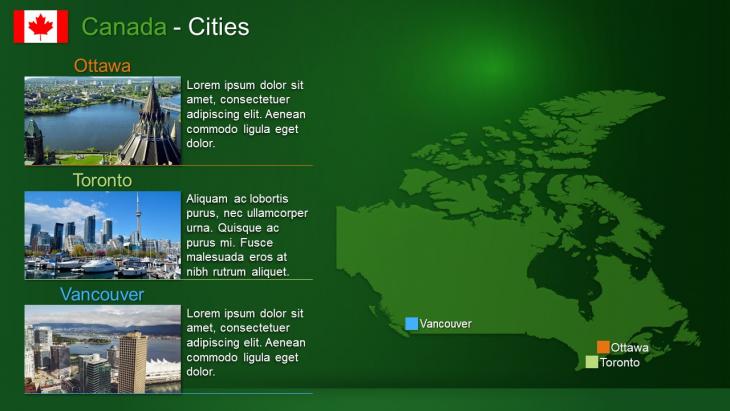 Canada - Cities

Ottawa

Lorem ipsum dolor sit amet, consectetuer adipiscing elit. Aenean commodo ligula eget dolor.

Toronto

Aliquam ac lobortis purus, nec ullamcorper urna. Quisque ac purus mi. Fusce malesuada eros at nibh rutrum aliquet.

Vancouver

Lorem ipsum dolor sit amet, consectetuer adipiscing elit. Aenean commodo ligula eget dolor.

Vancouver

Ottawa

Toronto